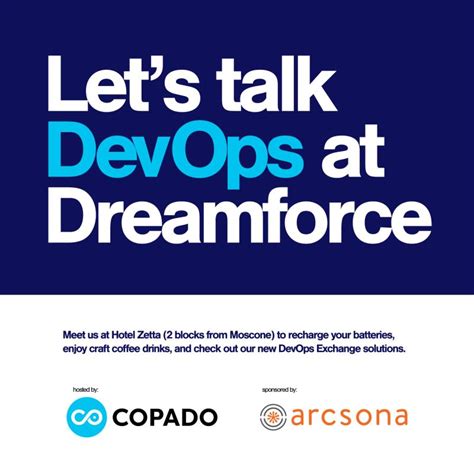 Let's talk DevOps at Dreamforce

Meet us at Hotel Zetta (2 blocks from Moscone) to recharge your batteries, enjoy craft coffee drinks, and check out our new DevOps Exchange solutions.

hosted by:
COPADO

sponsored by:
arcsona